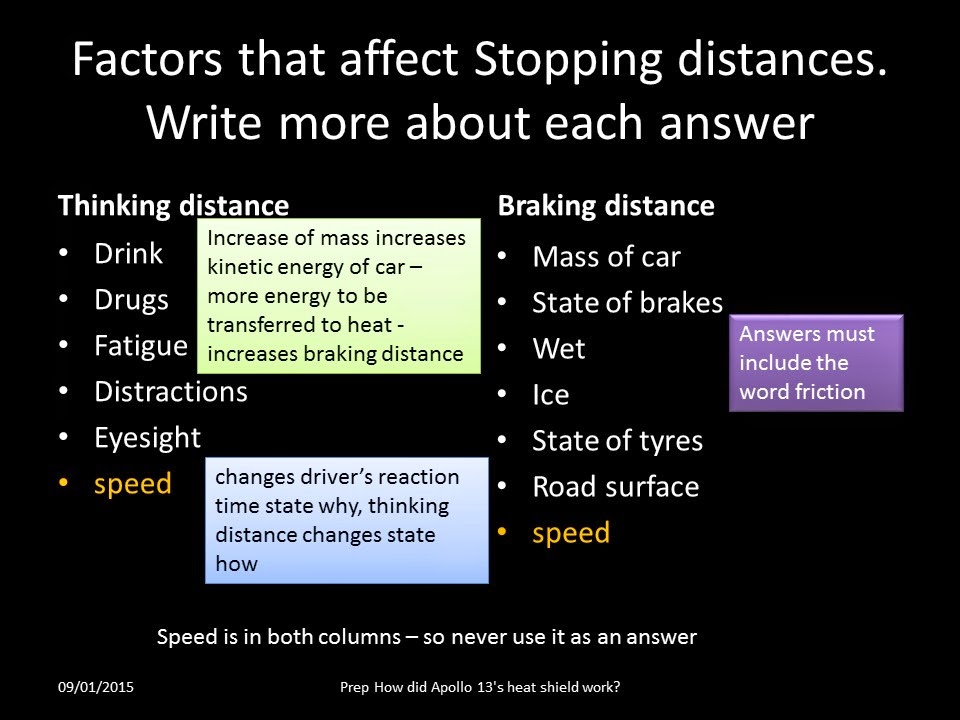 Factors that affect Stopping distances. Write more about each answer

Thinking distance
- Drink
- Drugs
- Fatigue
- Distractions
- Eyesight
- speed

Increase of mass increases kinetic energy of car – more energy to be transferred to heat - increases braking distance

changes driver's reaction time state why, thinking distance changes state how

Braking distance
- Mass of car
- State of brakes
- Wet
- Ice
- State of tyres
- Road surface
- speed

Answers must include the word friction

Speed is in both columns – so never use it as an answer

09/01/2015

Prep How did Apollo 13's heat shield work?